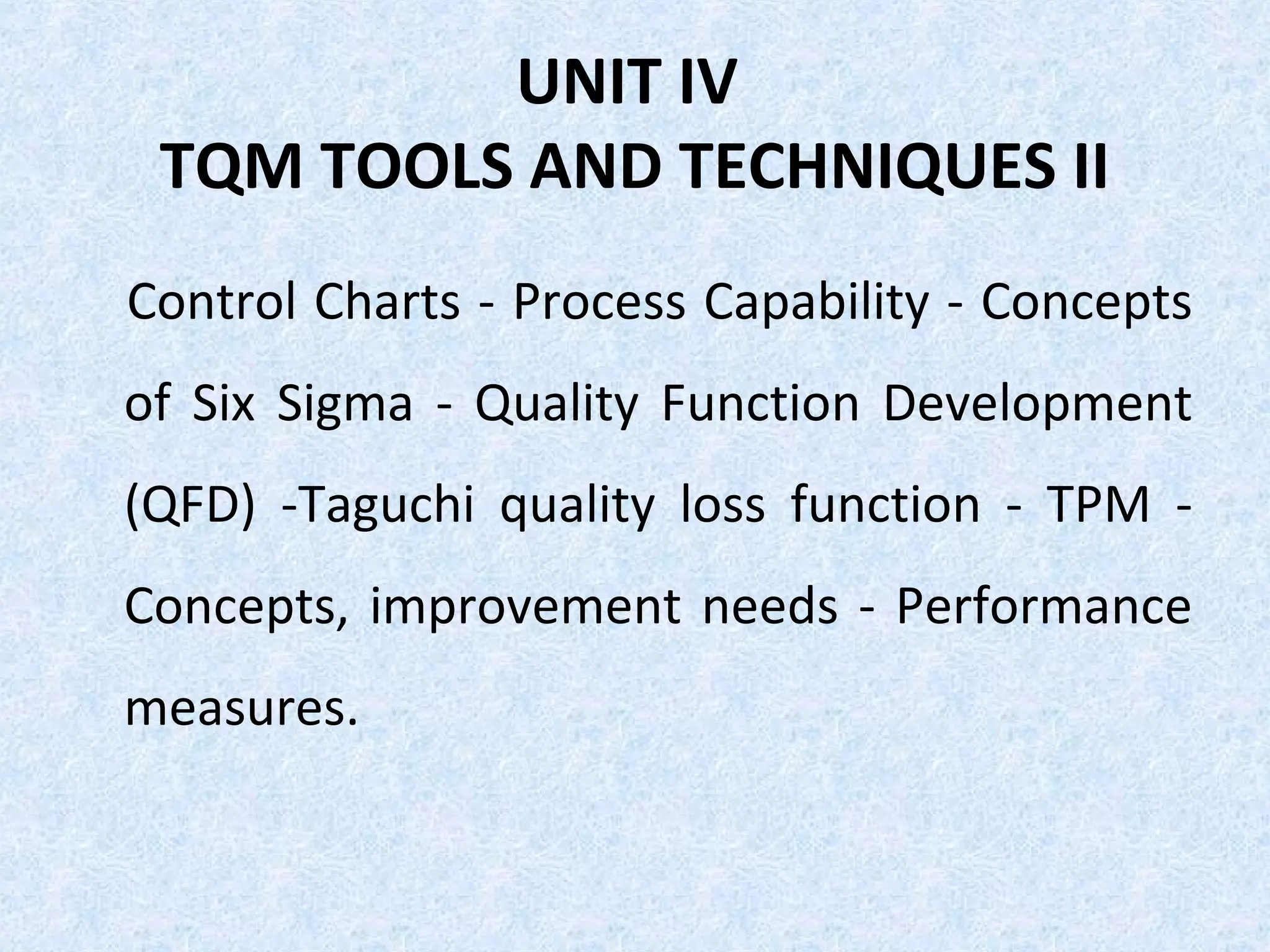 UNIT IV
TQM TOOLS AND TECHNIQUES II

Control Charts - Process Capability - Concepts of Six Sigma - Quality Function Development (QFD) -Taguchi quality loss function - TPM - Concepts, improvement needs - Performance measures.